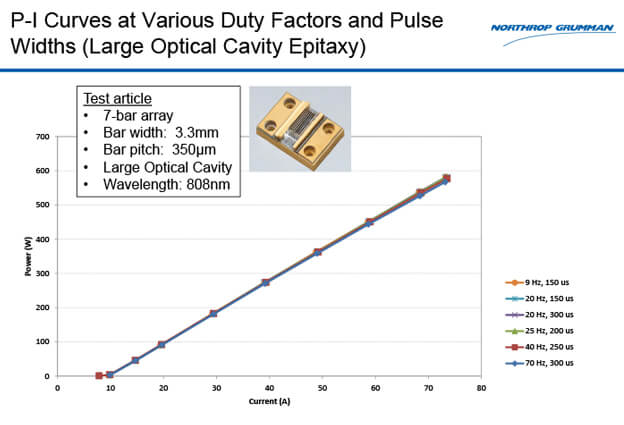 P-I Curves at Various Duty Factors and Pulse Widths (Large Optical Cavity Epitaxy)

NORTHROP GRUMMAN

Test article
• 7-bar array
• Bar width: 3.3mm
• Bar pitch: 350µm
• Large Optical Cavity
• Wavelength: 808nm

Power (W)
700
600
500
400
300
200
100
0

0 10 20 30 40 50 60 70 80
Current (A)

9 Hz, 150 us
20 Hz, 150 us
20 Hz, 300 us
25 Hz, 200 us
40 Hz, 250 us
70 Hz, 300 us